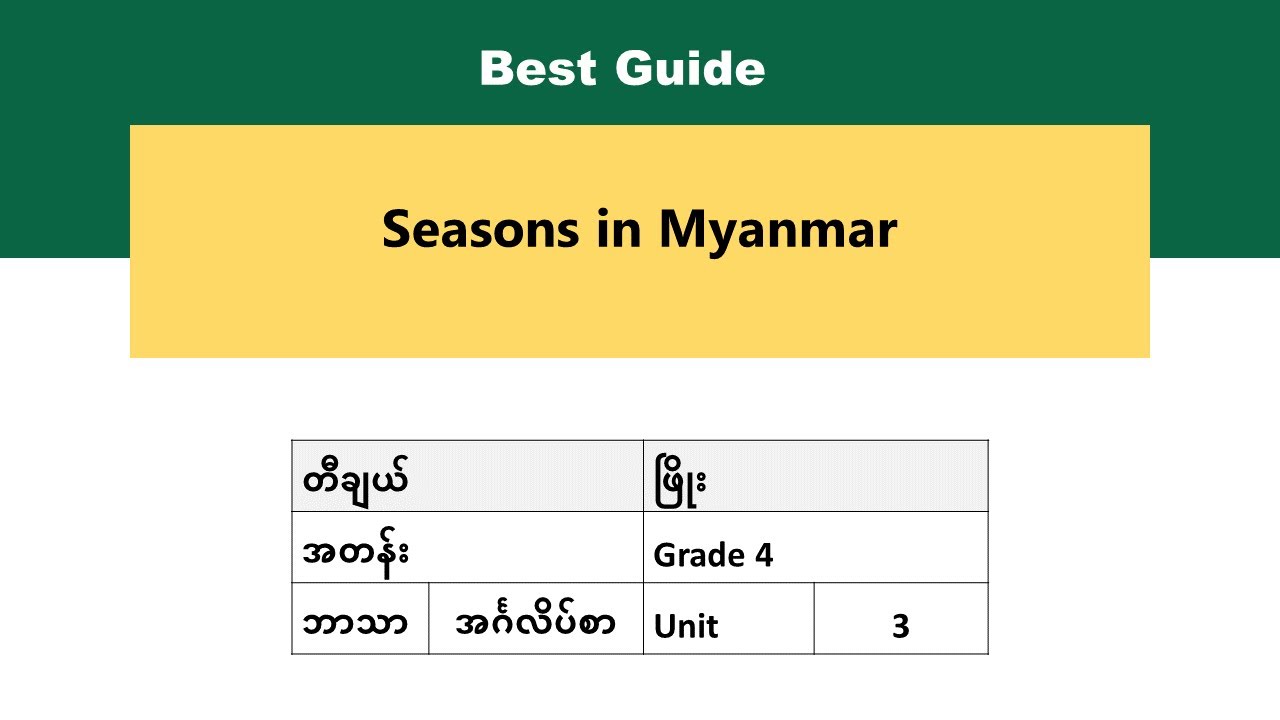 Best Guide

Seasons in Myanmar

| တီချယ် | | ဖြိုး | |
|---|---|---|---|
| အတန်း | | Grade 4 | |
| ဘာသာ | အင်္ဂလိပ်စာ | Unit | 3 |